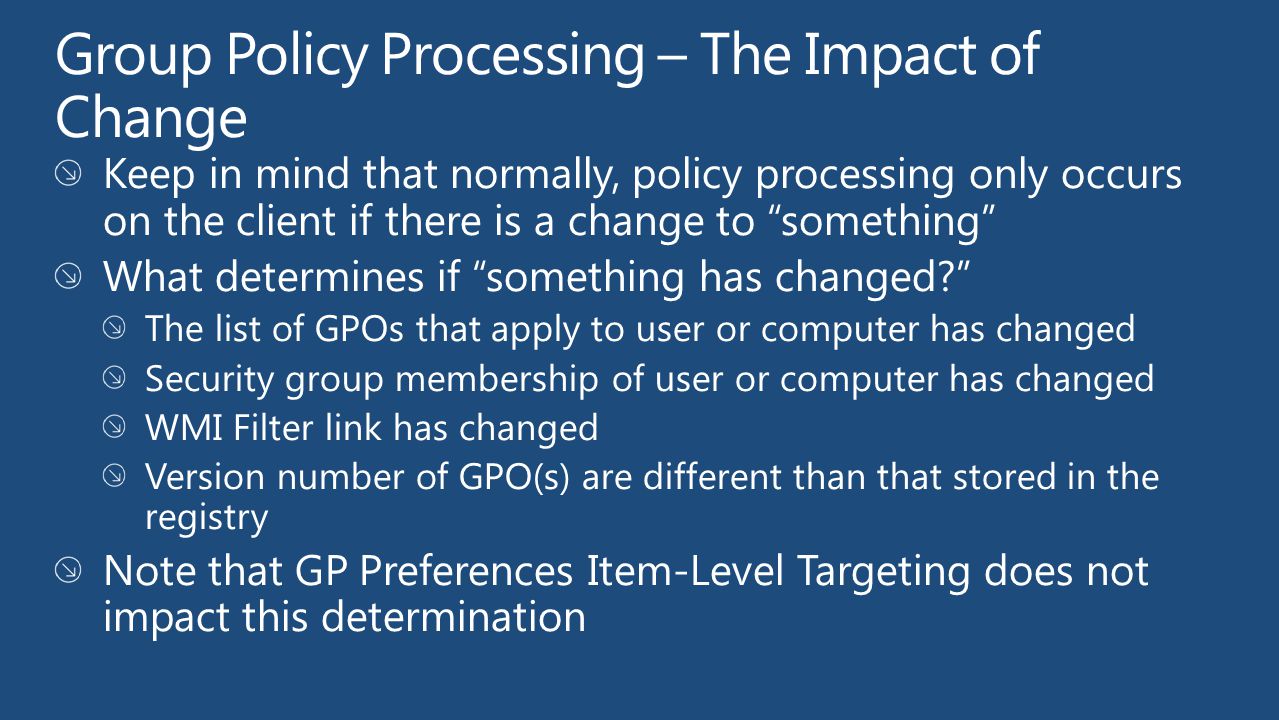 Group Policy Processing – The Impact of Change

Keep in mind that normally, policy processing only occurs on the client if there is a change to “something”

What determines if “something has changed?”

The list of GPOs that apply to user or computer has changed

Security group membership of user or computer has changed

WMI Filter link has changed

Version number of GPO(s) are different than that stored in the registry

Note that GP Preferences Item-Level Targeting does not impact this determination